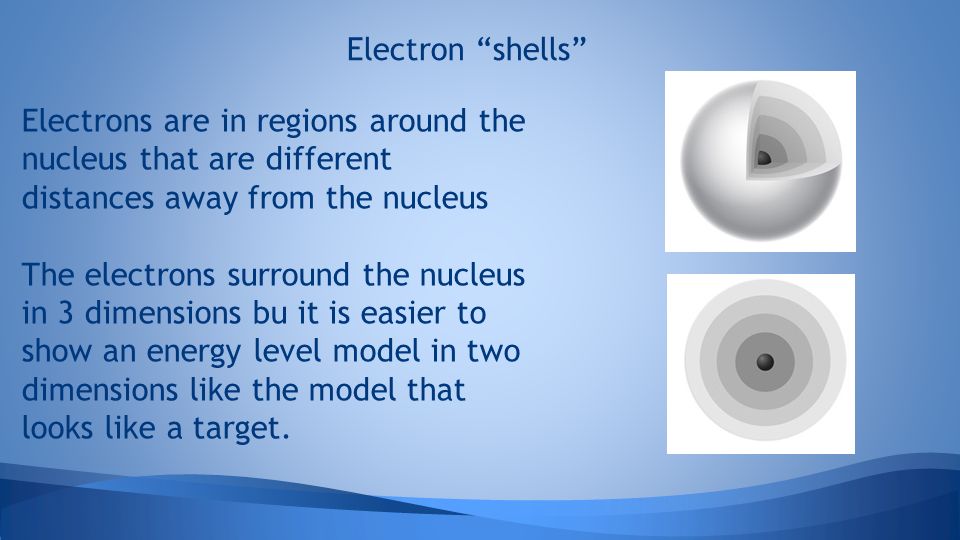 Electron “shells”

Electrons are in regions around the nucleus that are different distances away from the nucleus

The electrons surround the nucleus in 3 dimensions bu it is easier to show an energy level model in two dimensions like the model that looks like a target.